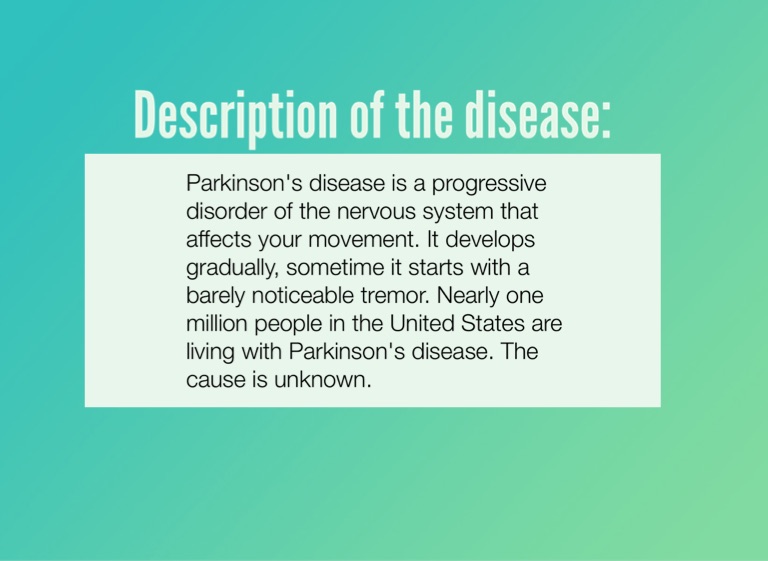 Description of the disease:

Parkinson's disease is a progressive disorder of the nervous system that affects your movement. It develops gradually, sometime it starts with a barely noticeable tremor. Nearly one million people in the United States are living with Parkinson's disease. The cause is unknown.